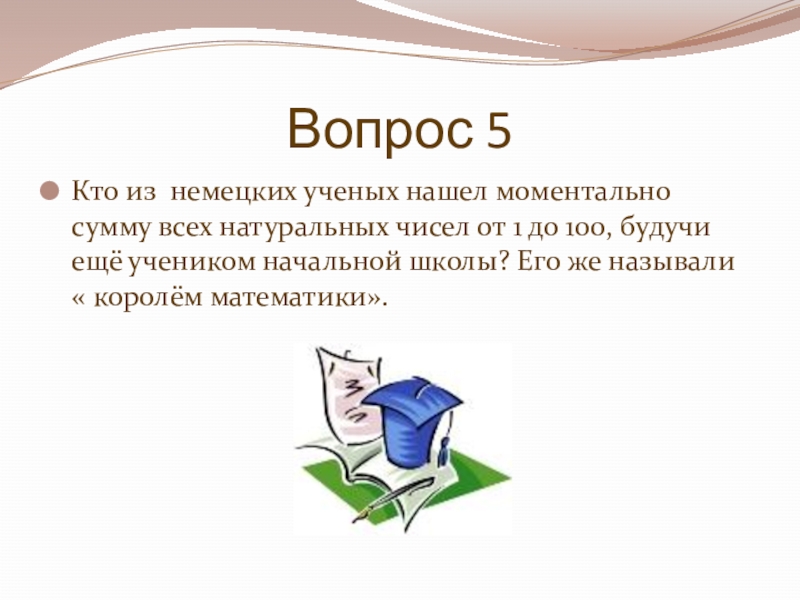 Вопрос 5

Кто из немецких ученых нашел моментально сумму всех натуральных чисел от 1 до 100, будучи ещё учеником начальной школы? Его же называли « королём математики».